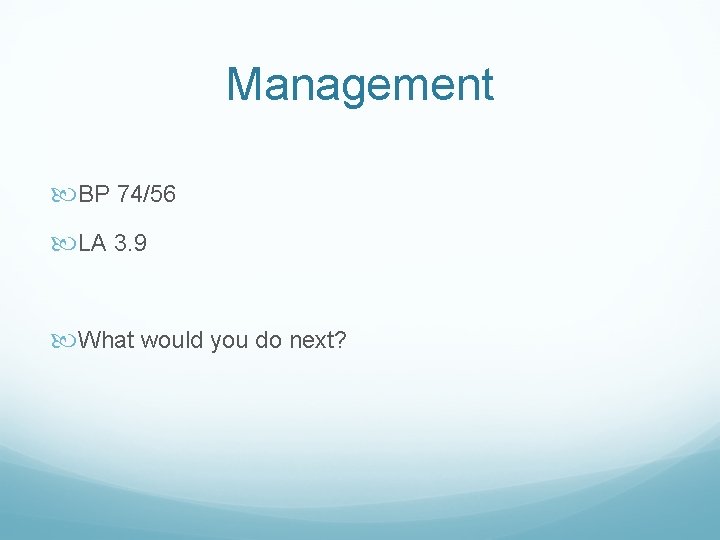 Management

BP 74/56

LA 3.9

What would you do next?